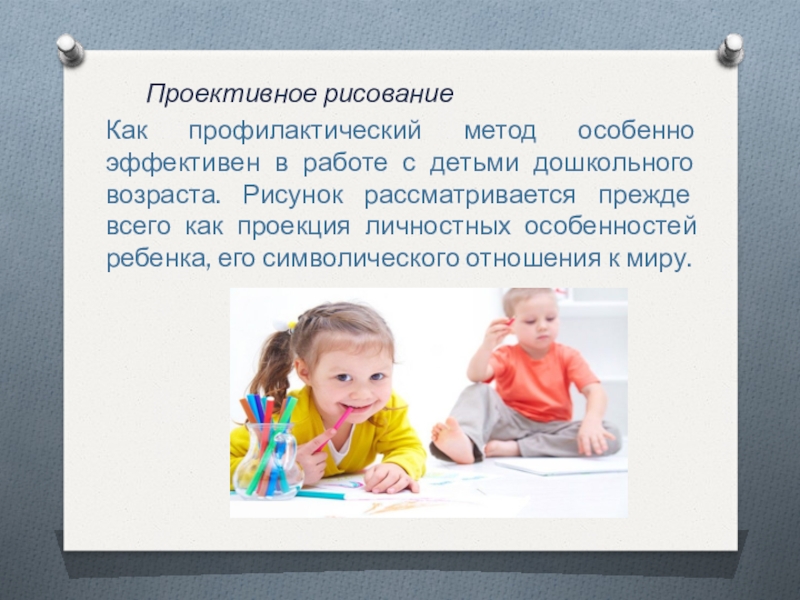 Проективное рисование

Как профилактический метод особенно эффективен в работе с детьми дошкольного возраста. Рисунок рассматривается прежде всего как проекция личностных особенностей ребенка, его символического отношения к миру.